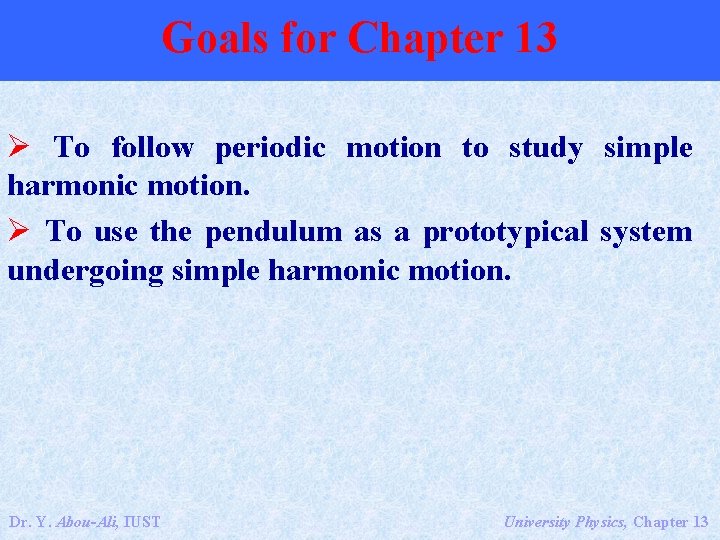 Goals for Chapter 13

➢ To follow periodic motion to study simple harmonic motion.

➢ To use the pendulum as a prototypical system undergoing simple harmonic motion.

Dr. Y. Abou-Ali, IUST

University Physics, Chapter 13